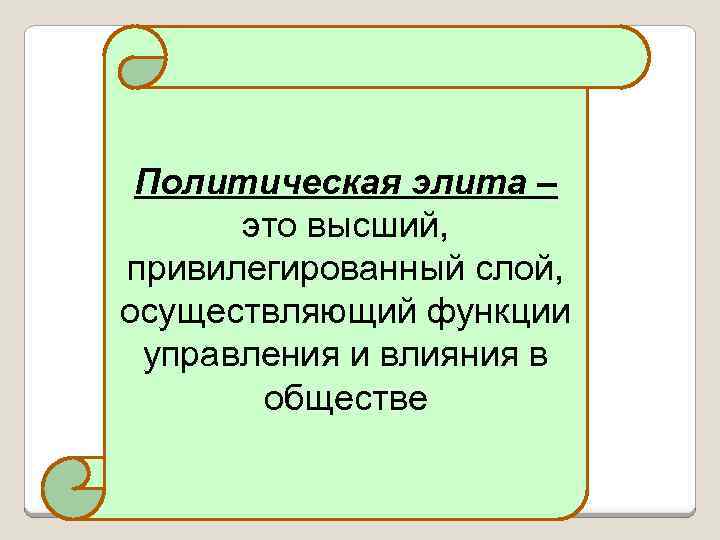 Политическая элита – это высший, привилегированный слой, осуществляющий функции управления и влияния в обществе